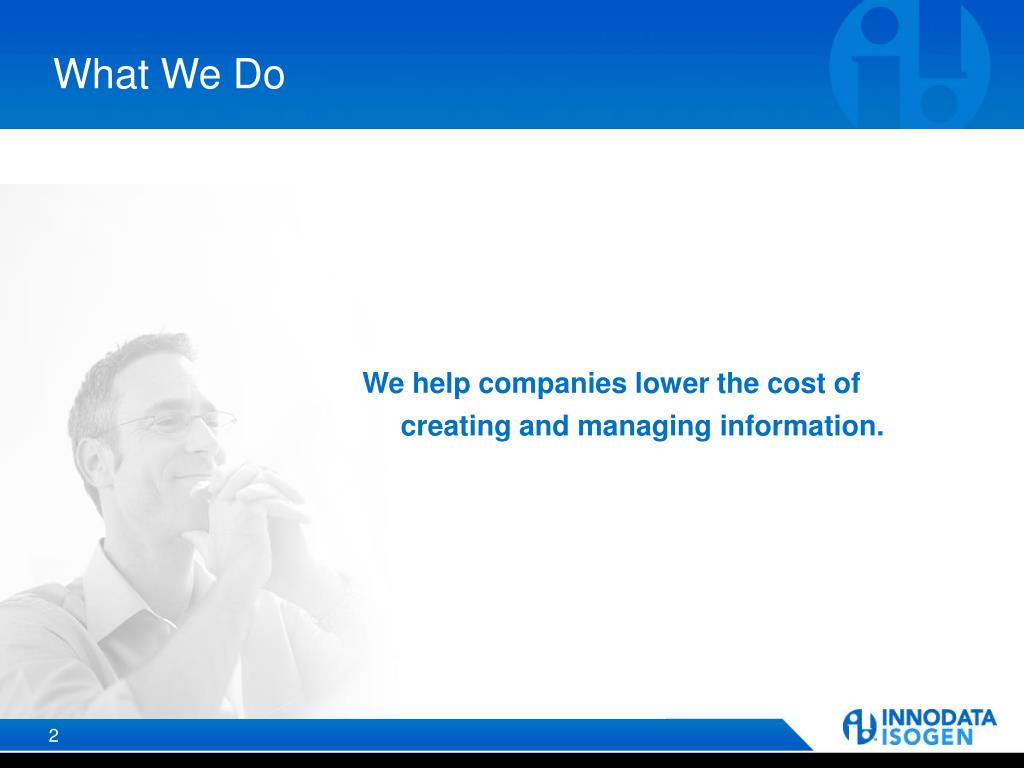 What We Do

We help companies lower the cost of creating and managing information.

2

INNODATA ISOGEN